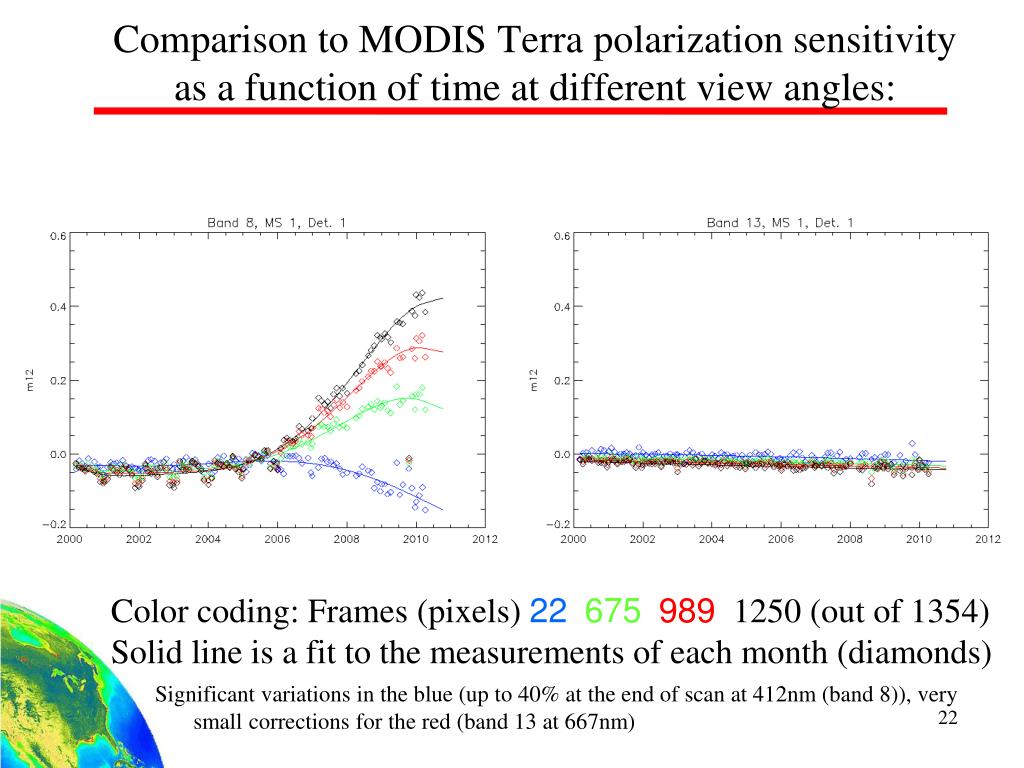 Comparison to MODIS Terra polarization sensitivity as a function of time at different view angles:

Band 8, MS 1, Det. 1

0.6
0.4
0.2
0.0
−0.2
m12
2000 2002 2004 2006 2008 2010 2012

Band 13, MS 1, Det. 1

0.6
0.4
0.2
0.0
−0.2
m12
2000 2002 2004 2006 2008 2010 2012

Color coding: Frames (pixels) 22 675 989 1250 (out of 1354)
Solid line is a fit to the measurements of each month (diamonds)

Significant variations in the blue (up to 40% at the end of scan at 412nm (band 8)), very small corrections for the red (band 13 at 667nm)

22